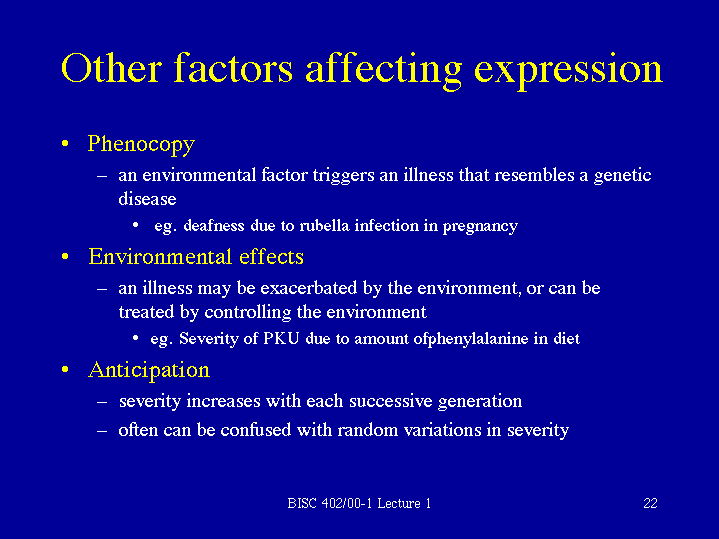 Other factors affecting expression

• Phenocopy
– an environmental factor triggers an illness that resembles a genetic disease
• eg. deafness due to rubella infection in pregnancy
• Environmental effects
– an illness may be exacerbated by the environment, or can be treated by controlling the environment
• eg. Severity of PKU due to amount ofphenylalanine in diet
• Anticipation
– severity increases with each successive generation
– often can be confused with random variations in severity

BISC 402/00-1 Lecture 1

22